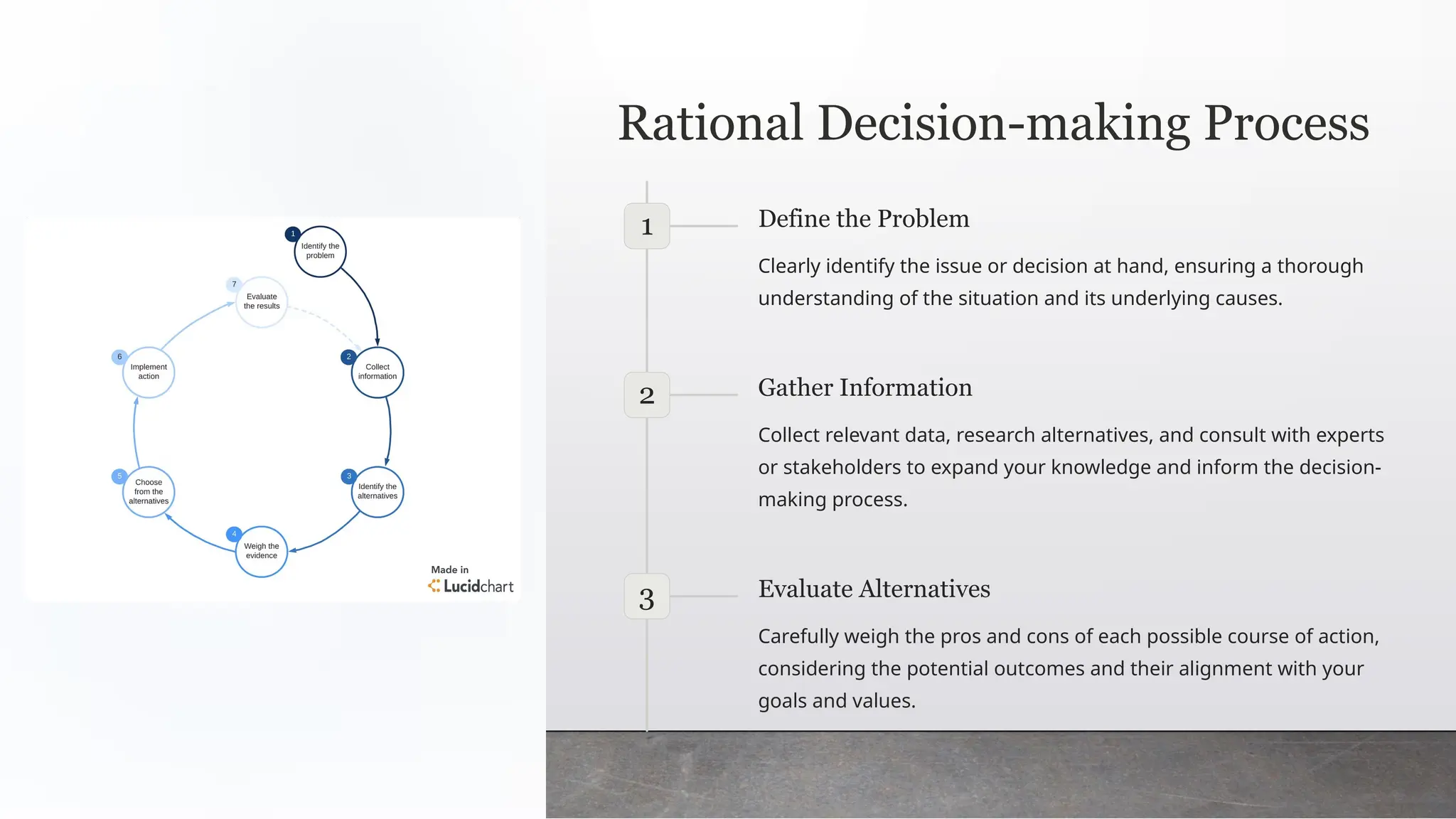 1
Identify the problem

2
Collect information

3
Identify the alternatives

4
Weigh the evidence

5
Choose from the alternatives

6
Implement action

7
Evaluate the results

Made in
Lucidchart

Rational Decision-making Process

1

Define the Problem

Clearly identify the issue or decision at hand, ensuring a thorough understanding of the situation and its underlying causes.

2

Gather Information

Collect relevant data, research alternatives, and consult with experts or stakeholders to expand your knowledge and inform the decision-making process.

3

Evaluate Alternatives

Carefully weigh the pros and cons of each possible course of action, considering the potential outcomes and their alignment with your goals and values.